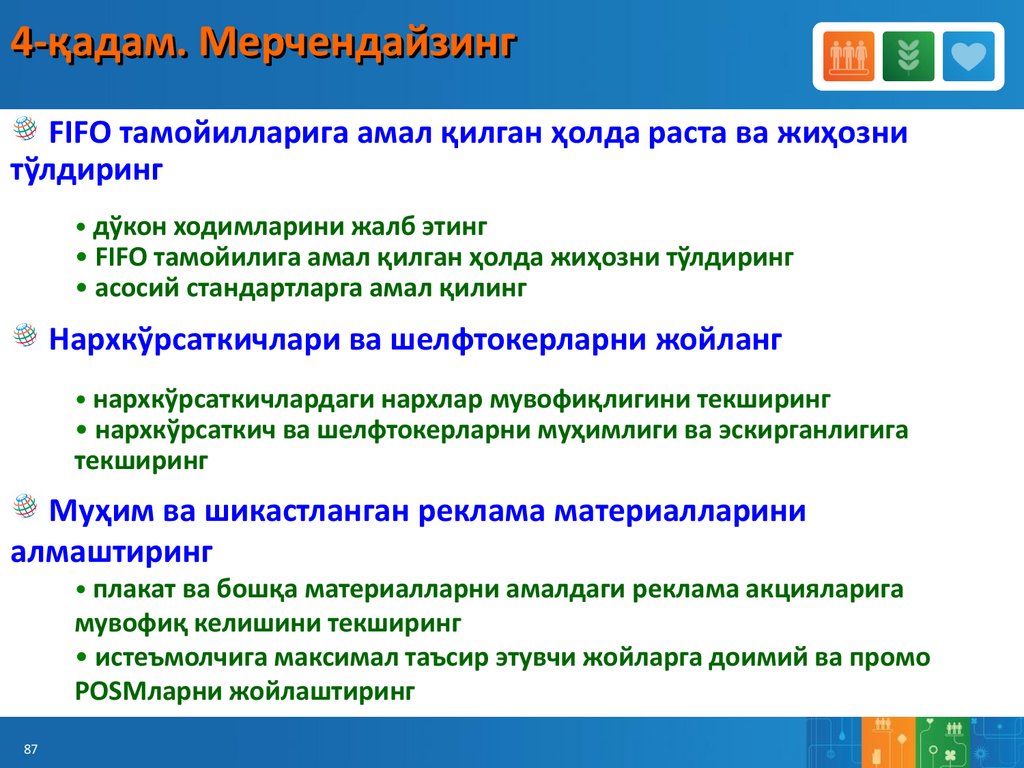 4-қадам. Мерчендайзинг

FIFO тамойилларига амал қилган ҳолда раста ва жиҳозни тўлдиринг

• дўкон ходимларини жалб этинг
• FIFO тамойилига амал қилган ҳолда жиҳозни тўлдиринг
• асосий стандартларга амал қилинг

Нархкўрсаткичлари ва шелфтокерларни жойланг

• нархкўрсаткичлардаги нархлар мувофиқлигини текширинг
• нархкўрсаткич ва шелфтокерларни муҳимлиги ва эскирганлигига текширинг

Муҳим ва шикастланган реклама материалларини алмаштиринг

• плакат ва бошқа материалларни амалдаги реклама акцияларига мувофиқ келишини текширинг
• истеъмолчига максимал таъсир этувчи жойларга доимий ва промо POSMларни жойлаштиринг

87